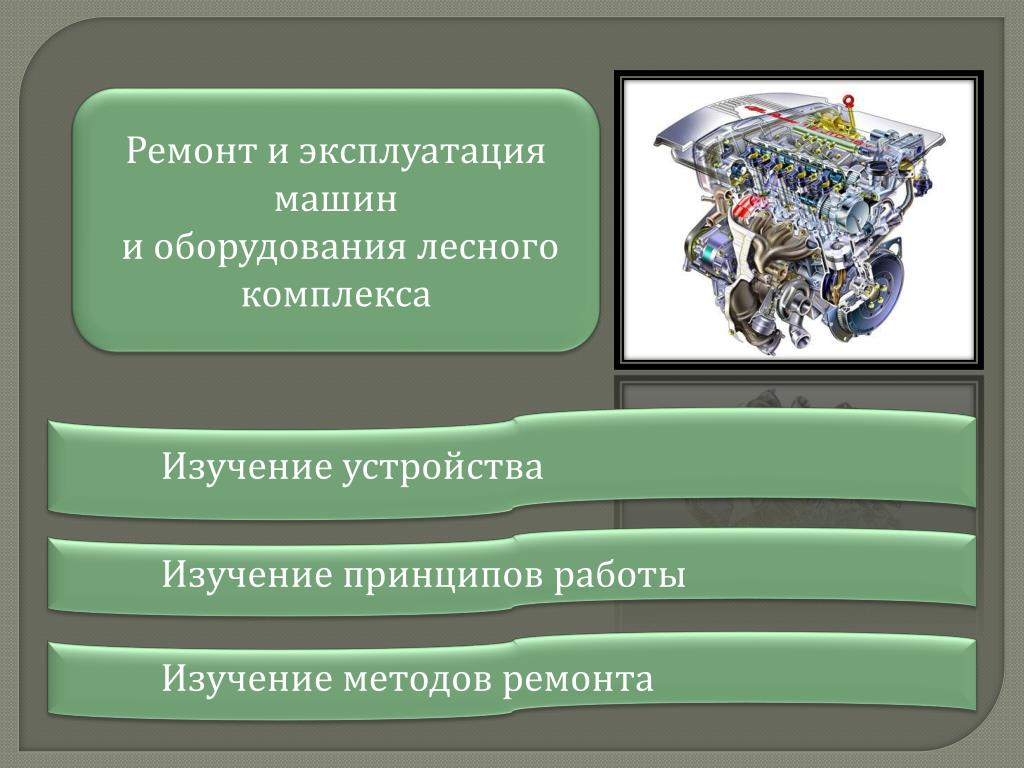 Ремонт и эксплуатация машин и оборудования лесного комплекса

Изучение устройства

Изучение принципов работы

Изучение методов ремонта